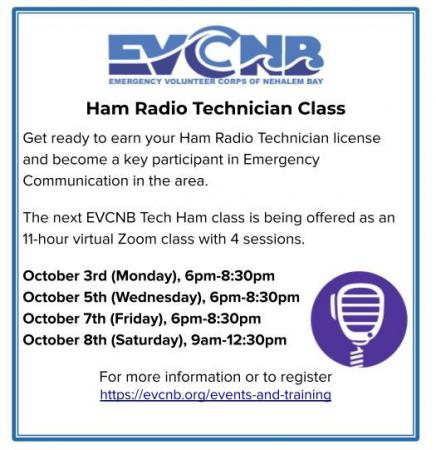 EVCNB
EMERGENCY VOLUNTEER CORPS OF NEHALEM BAY

Ham Radio Technician Class

Get ready to earn your Ham Radio Technician license and become a key participant in Emergency Communication in the area.

The next EVCNB Tech Ham class is being offered as an 11-hour virtual Zoom class with 4 sessions.

October 3rd (Monday), 6pm-8:30pm
October 5th (Wednesday), 6pm-8:30pm
October 7th (Friday), 6pm-8:30pm
October 8th (Saturday), 9am-12:30pm

For more information or to register
https://evcnb.org/events-and-training